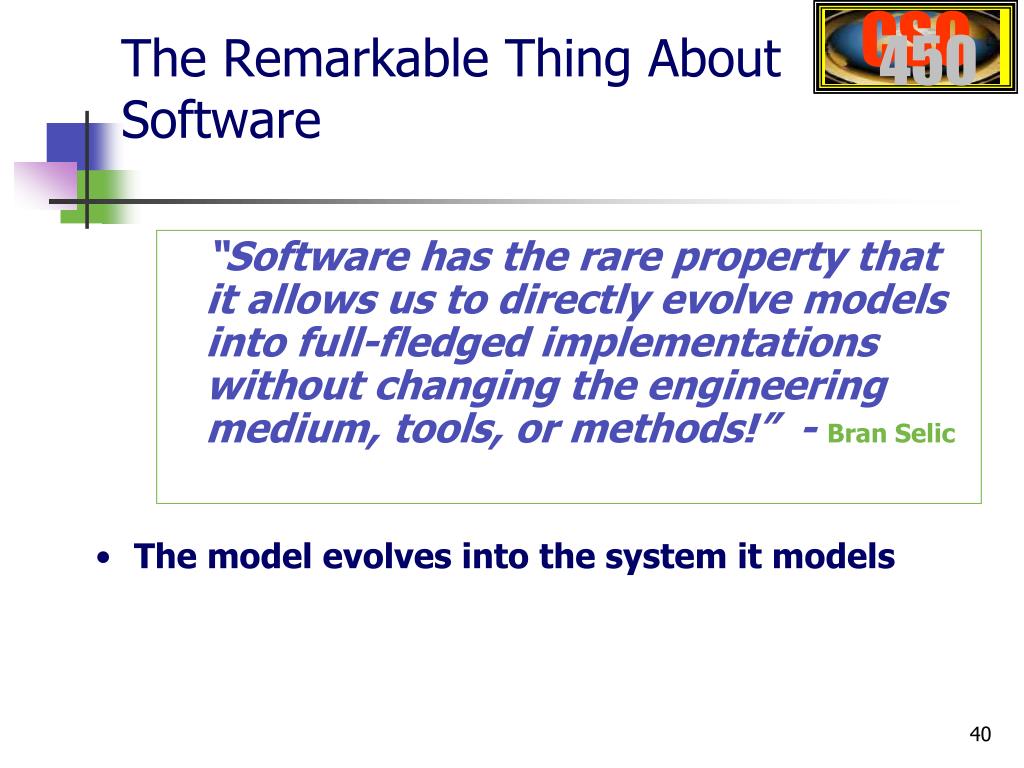 The Remarkable Thing About Software

CSC 450

"Software has the rare property that it allows us to directly evolve models into full-fledged implementations without changing the engineering medium, tools, or methods!" - Bran Selic

• The model evolves into the system it models

40